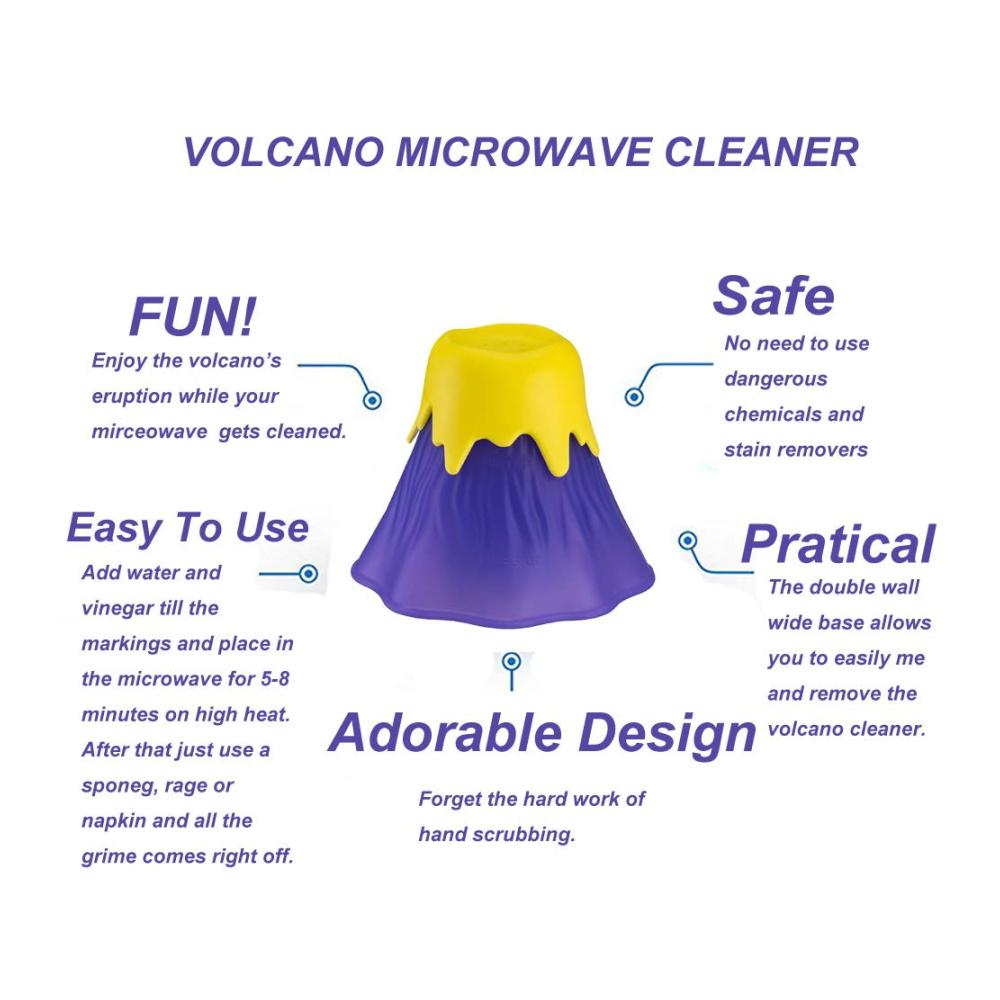 VOLCANO MICROWAVE CLEANER

FUN!
Enjoy the volcano's eruption while your mirceowave gets cleaned.

Safe
No need to use dangerous chemicals and stain removers

Easy To Use
Add water and vinegar till the markings and place in the microwave for 5-8 minutes on high heat. After that just use a sponeg, rage or napkin and all the grime comes right off.

Pratical
The double wall wide base allows you to easily me and remove the volcano cleaner.

Adorable Design
Forget the hard work of hand scrubbing.